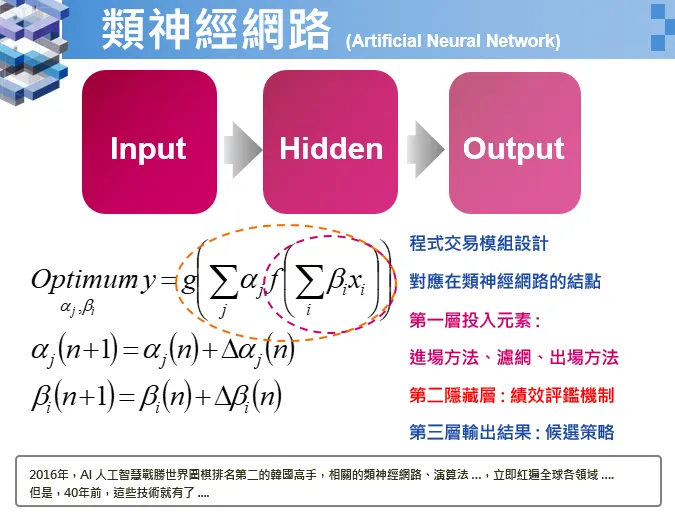 類神經網路 (Artificial Neural Network)

Input

Hidden

Output

$\underset{\alpha_j,\beta_i}{Optimum}\, y = g\left(\sum_j \alpha_j f\left(\sum_i \beta_i x_i\right)\right)$

$\alpha_j(n+1) = \alpha_j(n) + \Delta\alpha_j(n)$

$\beta_i(n+1) = \beta_i(n) + \Delta\beta_i(n)$

程式交易模組設計

對應在類神經網路的結點

第一層投入元素：

進場方法、濾網、出場方法

第二隱藏層：績效評鑑機制

第三層輸出結果：候選策略

2016年，AI 人工智慧戰勝世界圍棋排名第二的韓國高手，相關的類神經網路、演算法 ...，立即紅遍全球各領域 ....
但是，40年前，這些技術就有了 ....